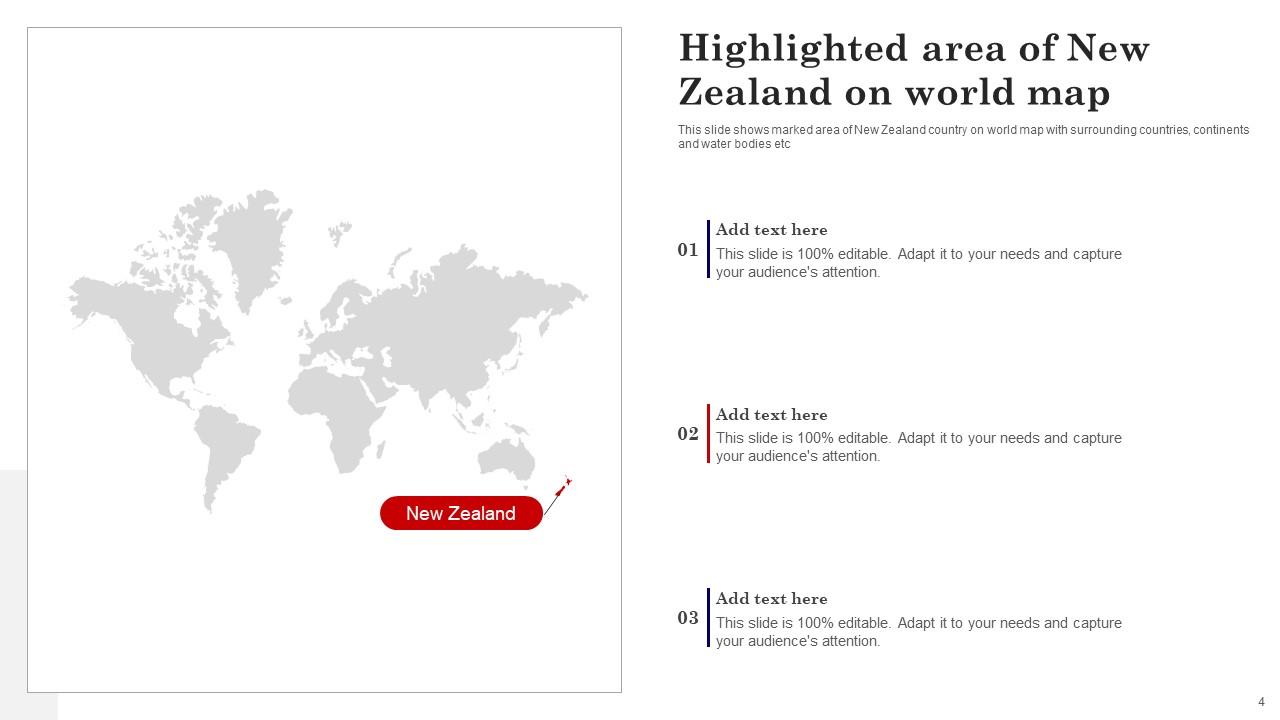 New Zealand

Highlighted area of New Zealand on world map

This slide shows marked area of New Zealand country on world map with surrounding countries, continents and water bodies etc

01

Add text here

This slide is 100% editable. Adapt it to your needs and capture your audience's attention.

02

Add text here

This slide is 100% editable. Adapt it to your needs and capture your audience's attention.

03

Add text here

This slide is 100% editable. Adapt it to your needs and capture your audience's attention.

4